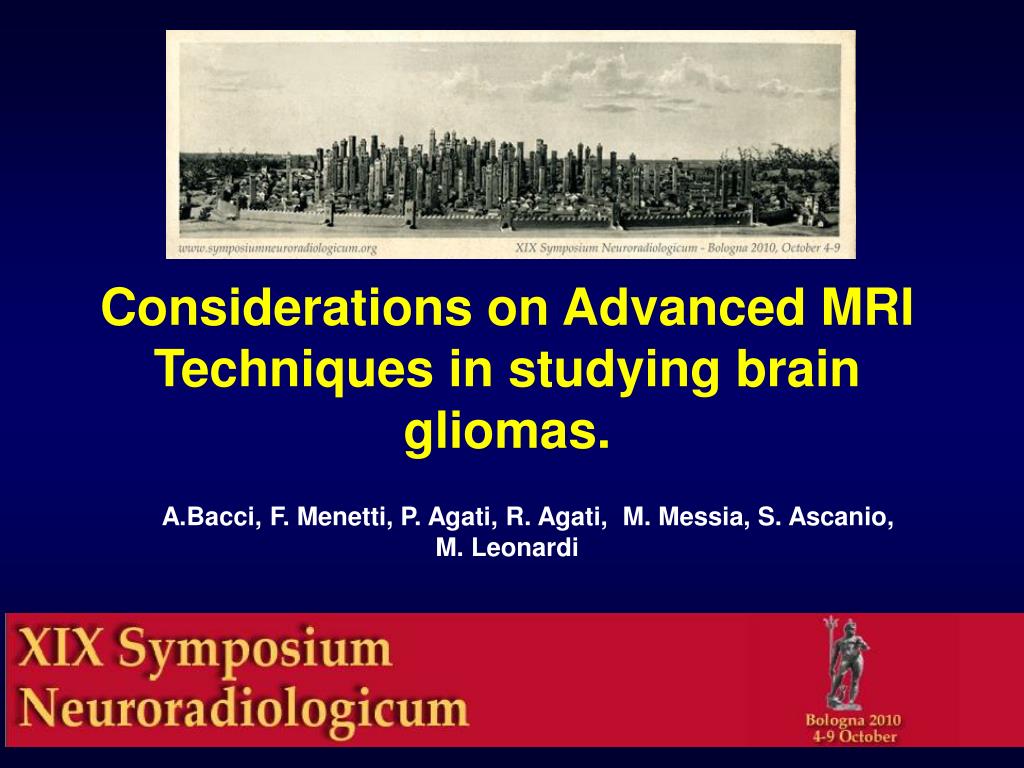 www.symposiumneuroradiologicum.org XIX Symposium Neuroradiologicum - Bologna 2010, October 4-9

Considerations on Advanced MRI Techniques in studying brain gliomas.

A.Bacci, F. Menetti, P. Agati, R. Agati, M. Messia, S. Ascanio, M. Leonardi

XIX Symposium Neuroradiologicum

Bologna 2010
4-9 October